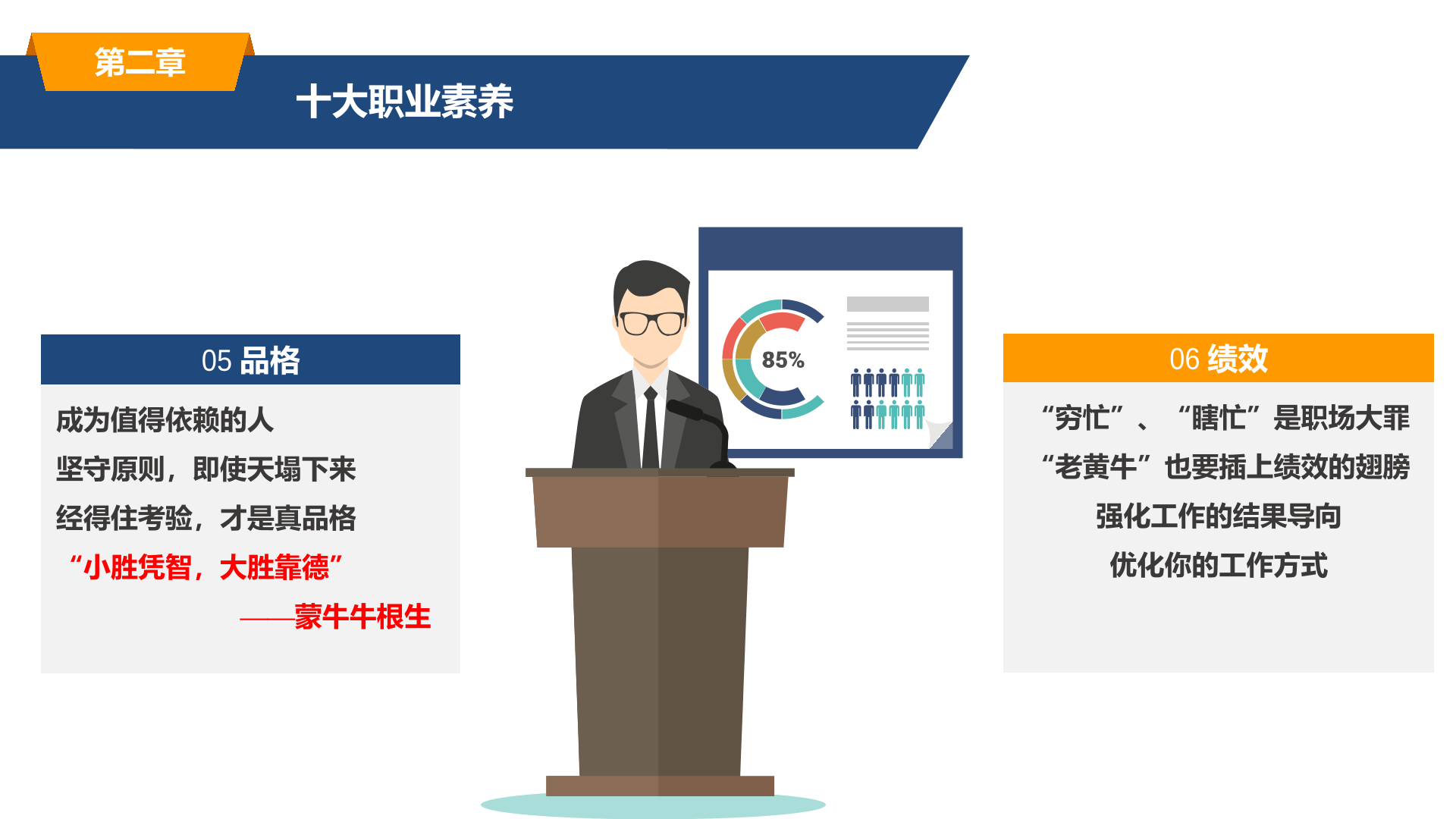 第二章

十大职业素养

05 品格

成为值得依赖的人

坚守原则，即使天塌下来

经得住考验，才是真品格

“小胜凭智，大胜靠德”

——蒙牛牛根生

85%

06 绩效

“穷忙”、“瞎忙”是职场大罪

“老黄牛”也要插上绩效的翅膀

强化工作的结果导向

优化你的工作方式